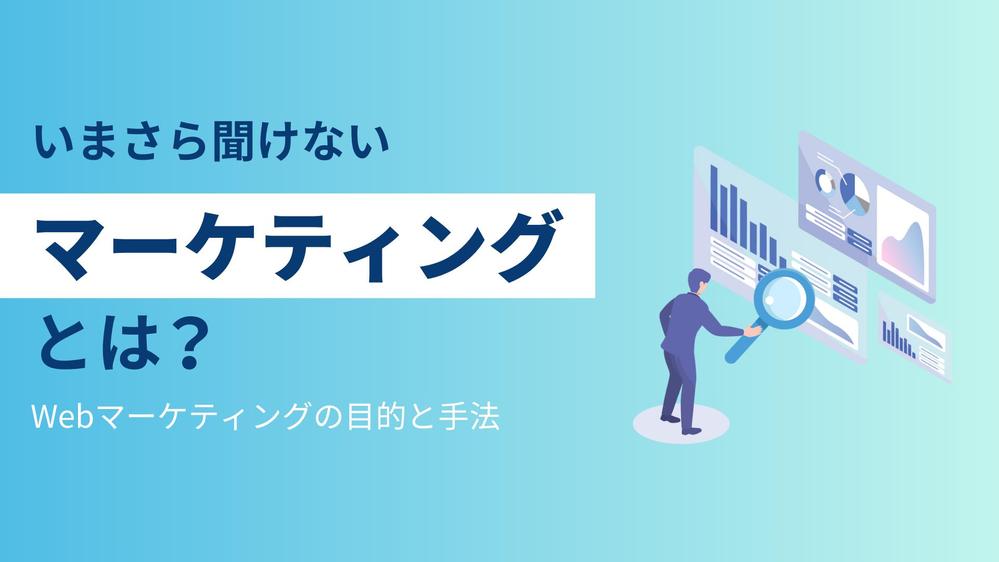 いまさら聞けない

マーケティング

とは？

Webマーケティングの目的と手法